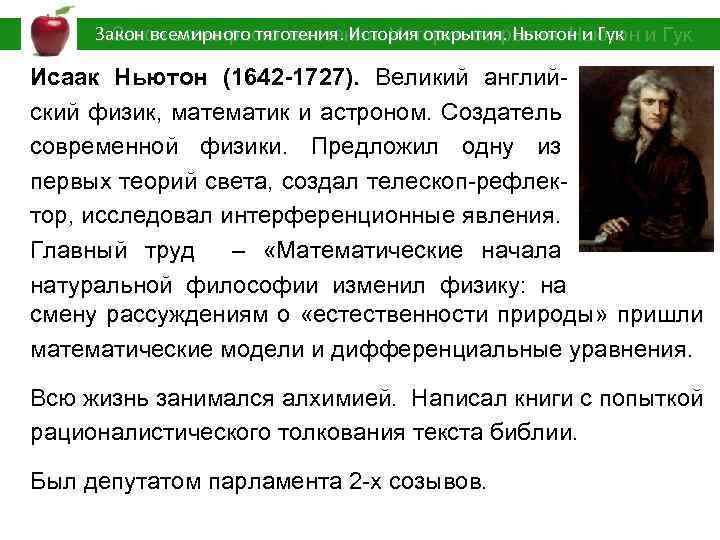 Закон всемирного тяготения. История открытия. Ньютон и Гук

Исаак Ньютон (1642-1727). Великий английский физик, математик и астроном. Создатель современной физики. Предложил одну из первых теорий света, создал телескоп-рефлектор, исследовал интерференционные явления. Главный труд – «Математические начала натуральной философии изменил физику: на смену рассуждениям о «естественности природы» пришли математические модели и дифференциальные уравнения.

Всю жизнь занимался алхимией. Написал книги с попыткой рационалистического толкования текста библии.

Был депутатом парламента 2-х созывов.